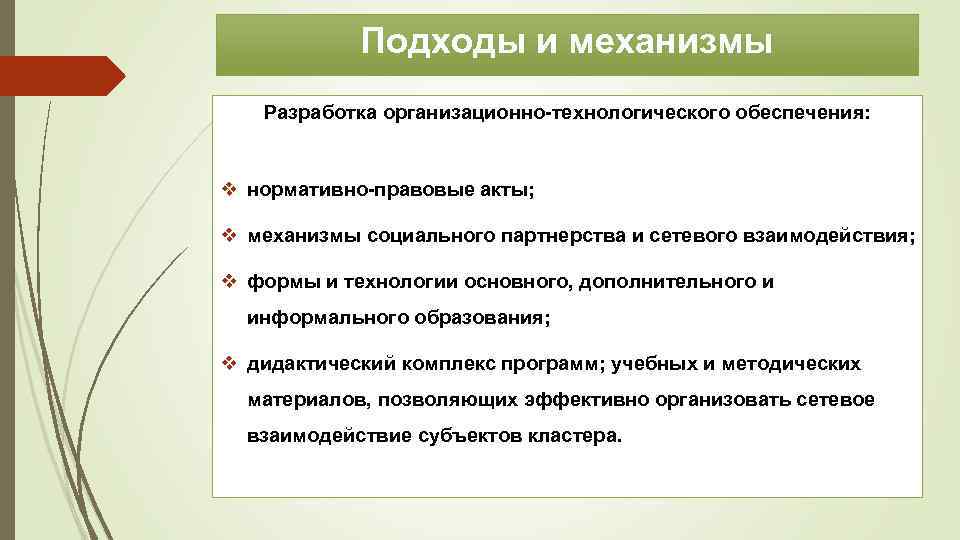 Подходы и механизмы

Разработка организационно-технологического обеспечения:

❖ нормативно-правовые акты;

❖ механизмы социального партнерства и сетевого взаимодействия;

❖ формы и технологии основного, дополнительного и информального образования;

❖ дидактический комплекс программ; учебных и методических материалов, позволяющих эффективно организовать сетевое взаимодействие субъектов кластера.